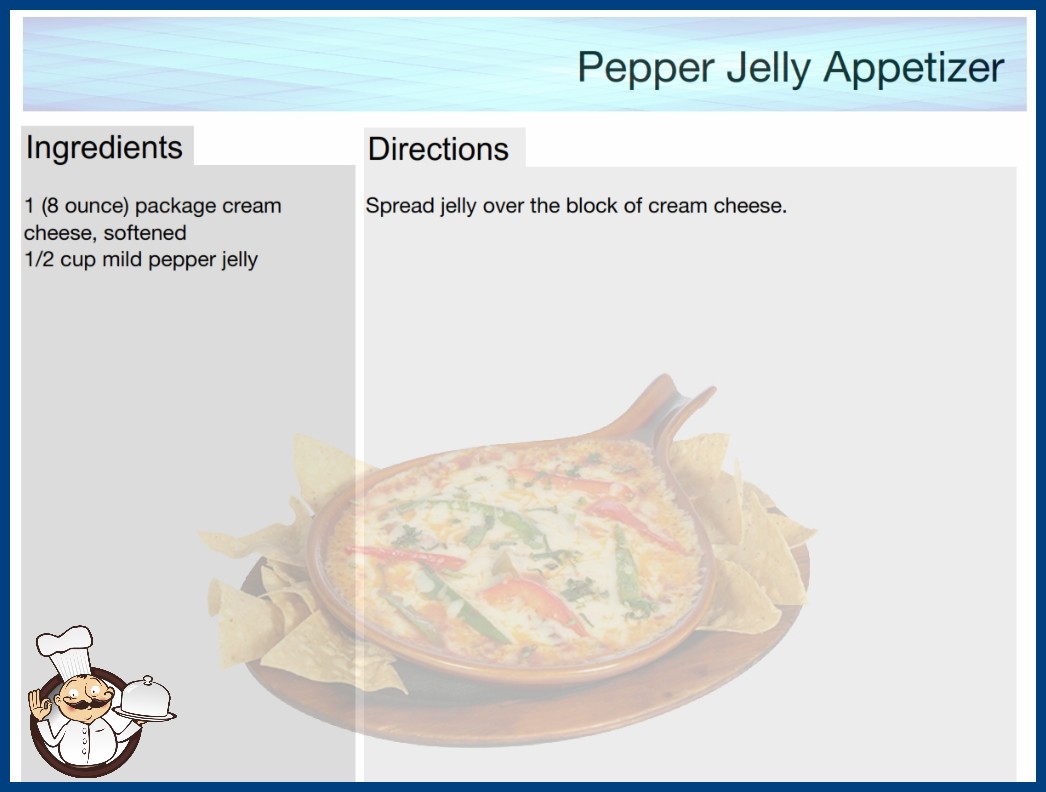 Pepper Jelly Appetizer

Ingredients

1 (8 ounce) package cream cheese, softened
1/2 cup mild pepper jelly

Directions

Spread jelly over the block of cream cheese.